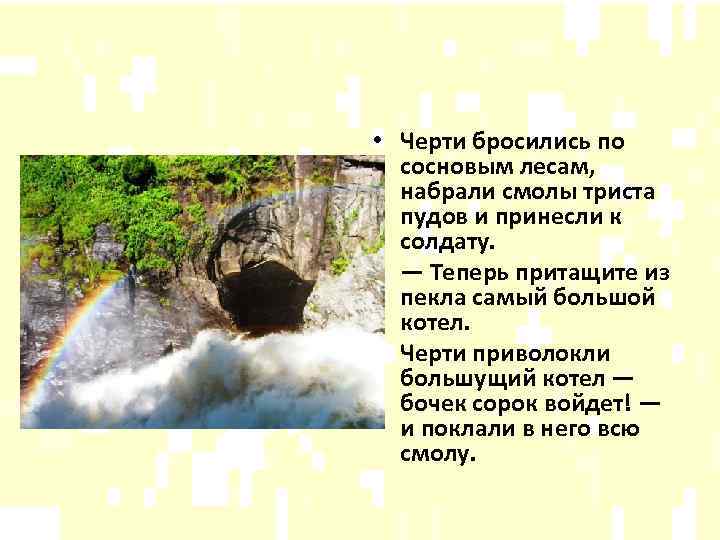 • Черти бросились по сосновым лесам, набрали смолы триста пудов и принесли к солдату.

— Теперь притащите из пекла самый большой котел.

Черти приволокли большущий котел — бочек сорок войдет! — и поклали в него всю смолу.